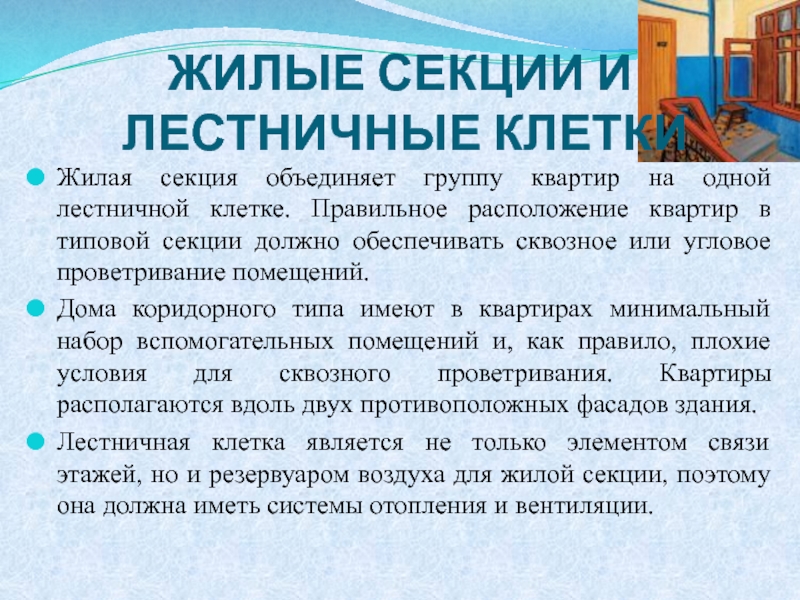 ЖИЛЫЕ СЕКЦИИ И ЛЕСТНИЧНЫЕ КЛЕТКИ

Жилая секция объединяет группу квартир на одной лестничной клетке. Правильное расположение квартир в типовой секции должно обеспечивать сквозное или угловое проветривание помещений.

Дома коридорного типа имеют в квартирах минимальный набор вспомогательных помещений и, как правило, плохие условия для сквозного проветривания. Квартиры располагаются вдоль двух противоположных фасадов здания.

Лестничная клетка является не только элементом связи этажей, но и резервуаром воздуха для жилой секции, поэтому она должна иметь системы отопления и вентиляции.